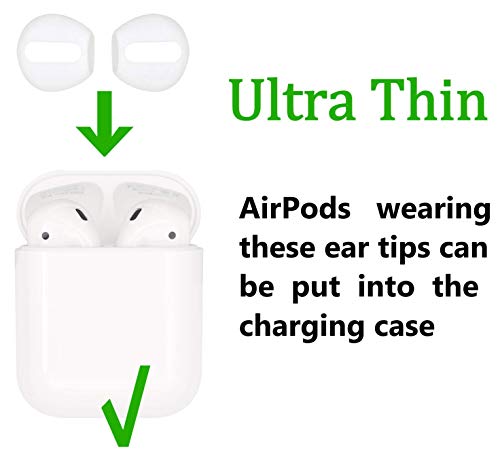 Ultra Thin

AirPods wearing these ear tips can be put into the charging case